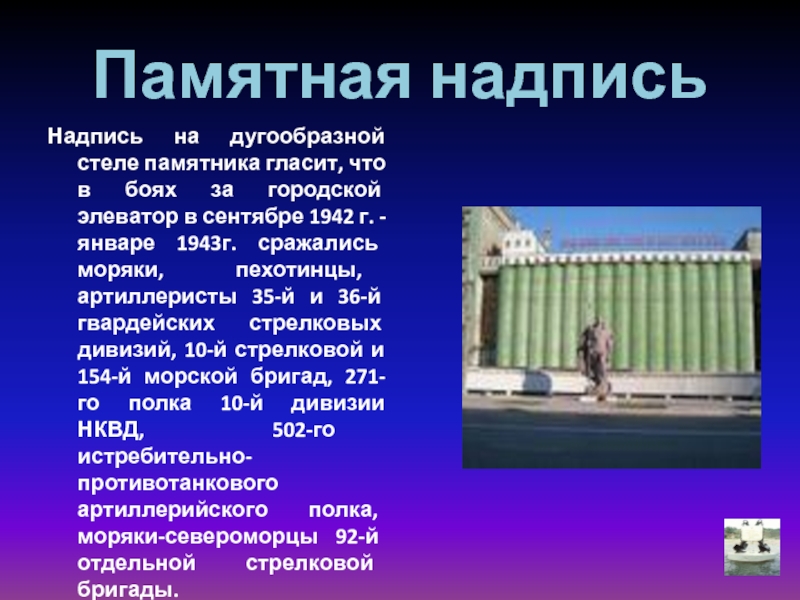 Памятная надпись

Надпись на дугообразной стеле памятника гласит, что в боях за городской элеватор в сентябре 1942 г. - январе 1943г. сражались моряки, пехотинцы, артиллеристы 35-й и 36-й гвардейских стрелковых дивизий, 10-й стрелковой и 154-й морской бригад, 271-го полка 10-й дивизии НКВД, 502-го истребительно-противотанкового артиллерийского полка, моряки-североморцы 92-й отдельной стрелковой бригады.